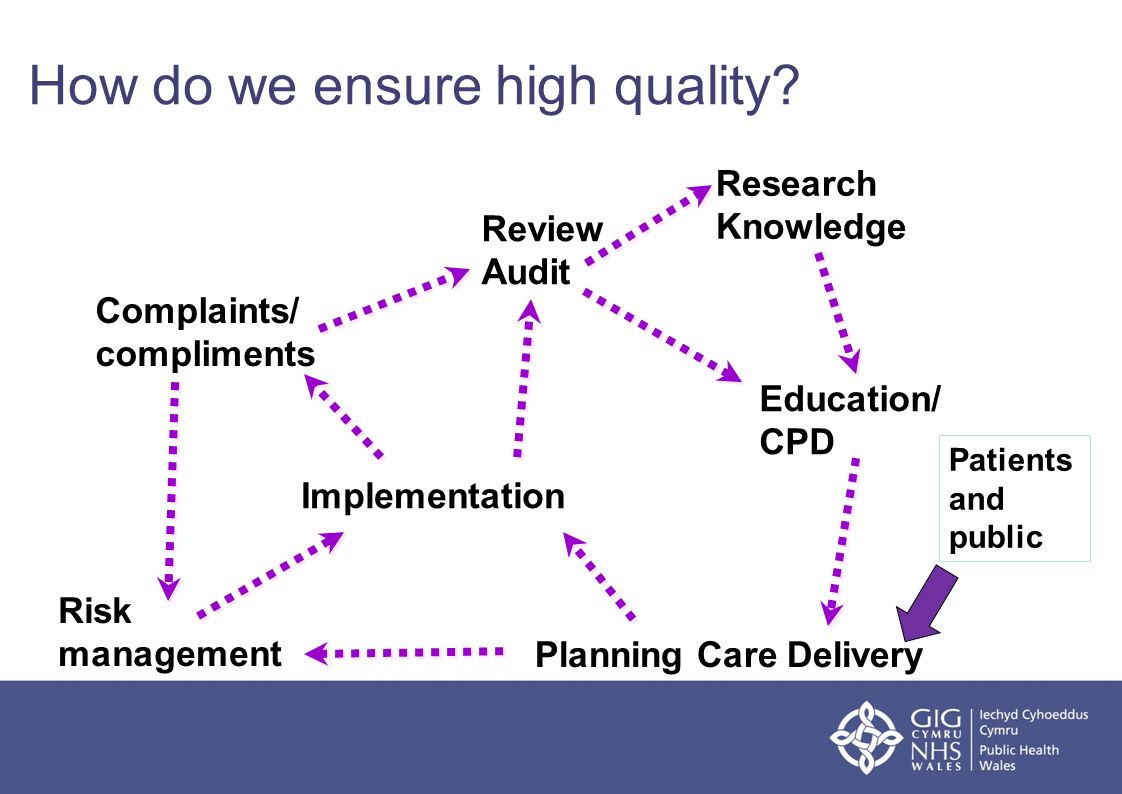 How do we ensure high quality?

Research Knowledge

Review Audit

Complaints/ compliments

Education/ CPD

Patients and public

Implementation

Risk management

Planning

Care Delivery

GIG CYMRU NHS WALES

Iechyd Cyhoeddus Cymru

Public Health Wales